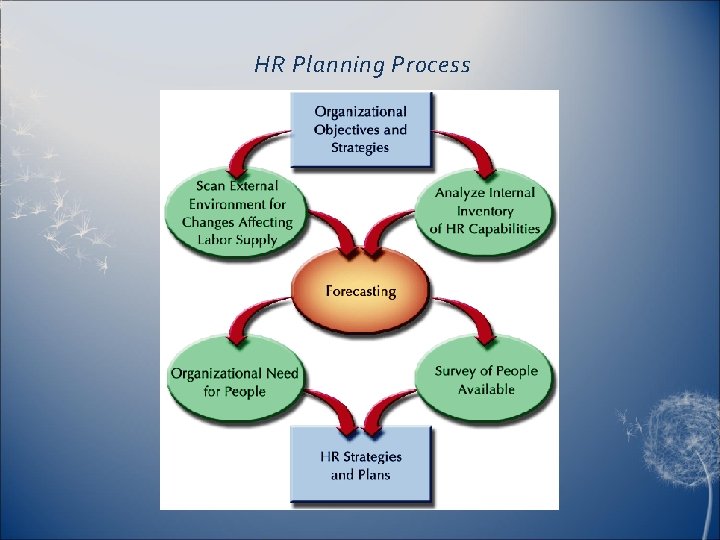 HR Planning Process

Organizational Objectives and Strategies

Scan External Environment for Changes Affecting Labor Supply

Analyze Internal Inventory of HR Capabilities

Forecasting

Organizational Need for People

Survey of People Available

HR Strategies and Plans